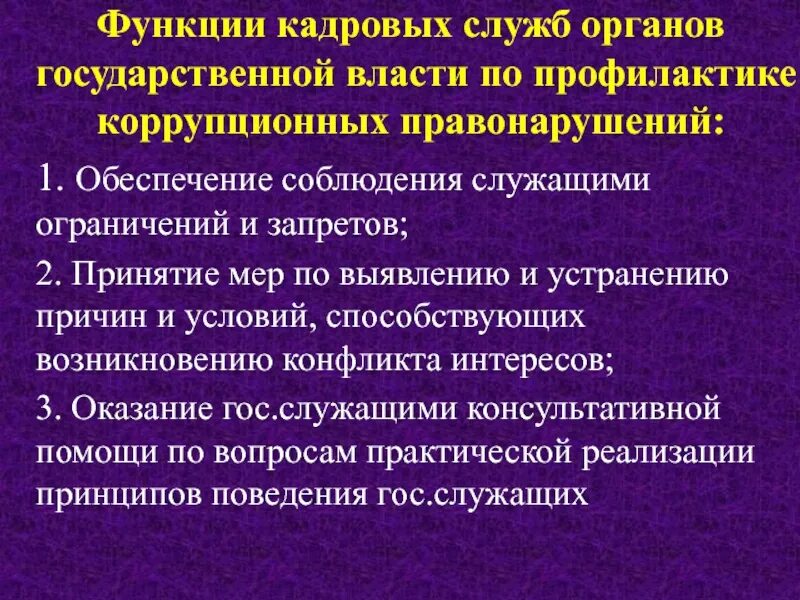 Функции кадровых служб органов государственной власти по профилактике коррупционных правонарушений:

1. Обеспечение соблюдения служащими ограничений и запретов;

2. Принятие мер по выявлению и устранению причин и условий, способствующих возникновению конфликта интересов;

3. Оказание гос.служащими консультативной помощи по вопросам практической реализации принципов поведения гос.служащих